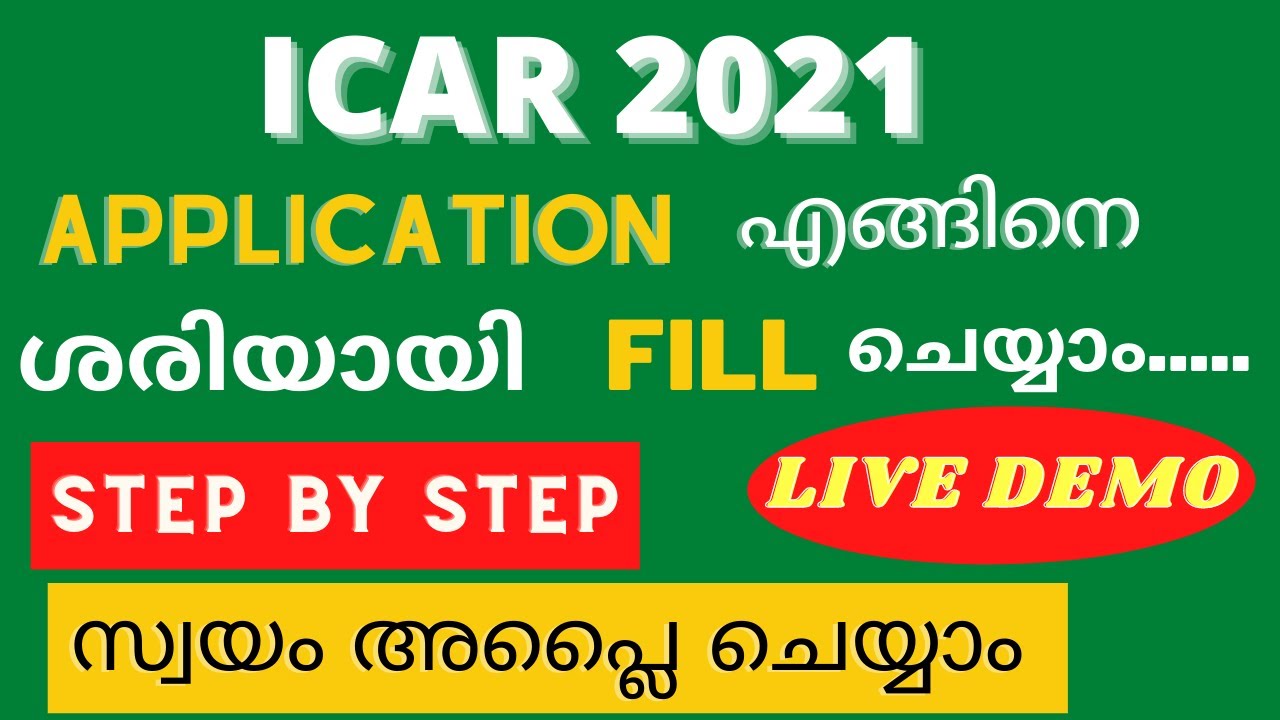 ICAR 2021

APPLICATION എങ്ങിനെ ശരിയായി FILL ചെയ്യാം.....

STEP BY STEP

LIVE DEMO

സ്വയം അപ്ലൈ ചെയ്യാം